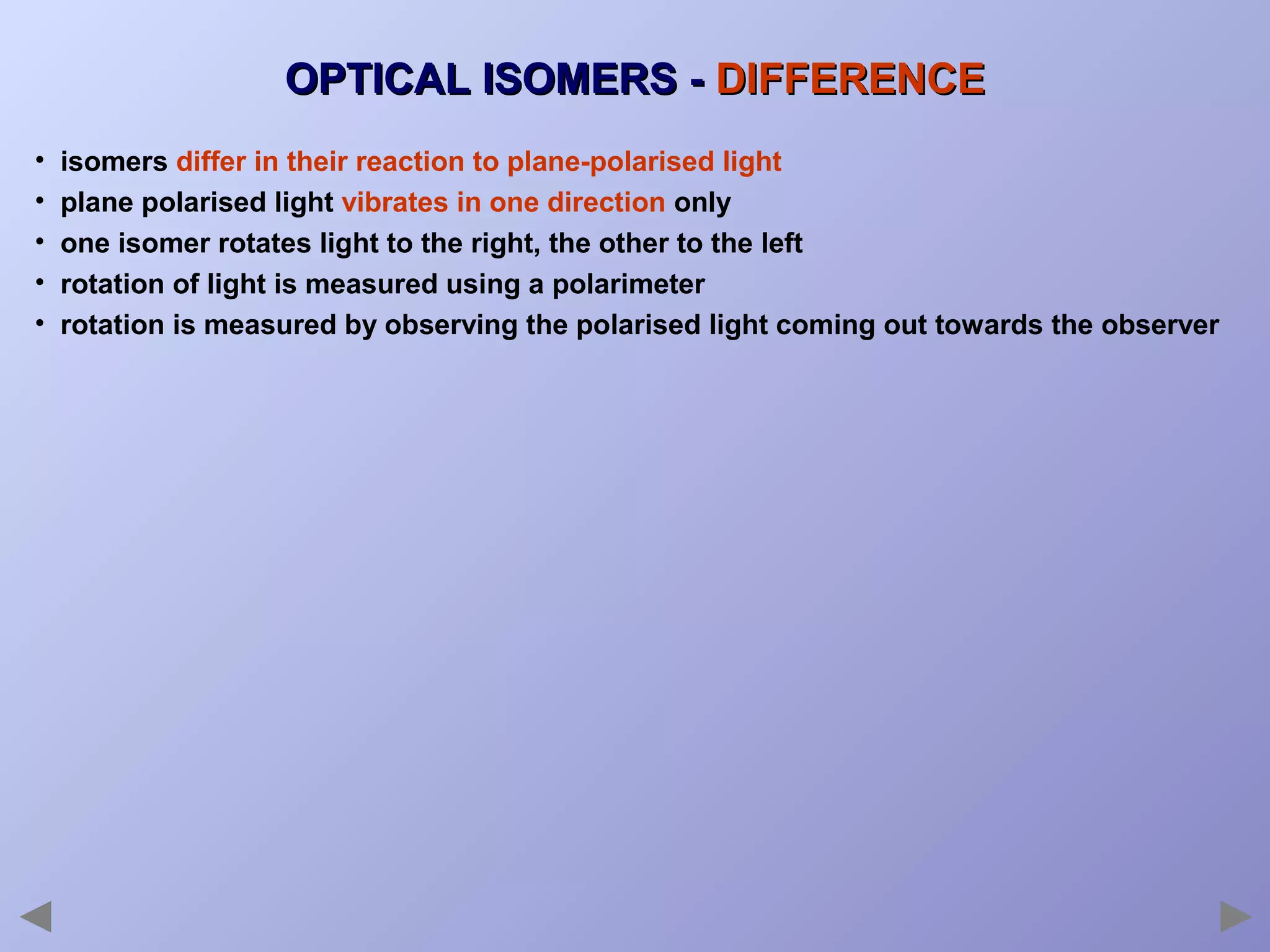 OPTICAL ISOMERS - DIFFERENCE

• isomers differ in their reaction to plane-polarised light
• plane polarised light vibrates in one direction only
• one isomer rotates light to the right, the other to the left
• rotation of light is measured using a polarimeter
• rotation is measured by observing the polarised light coming out towards the observer